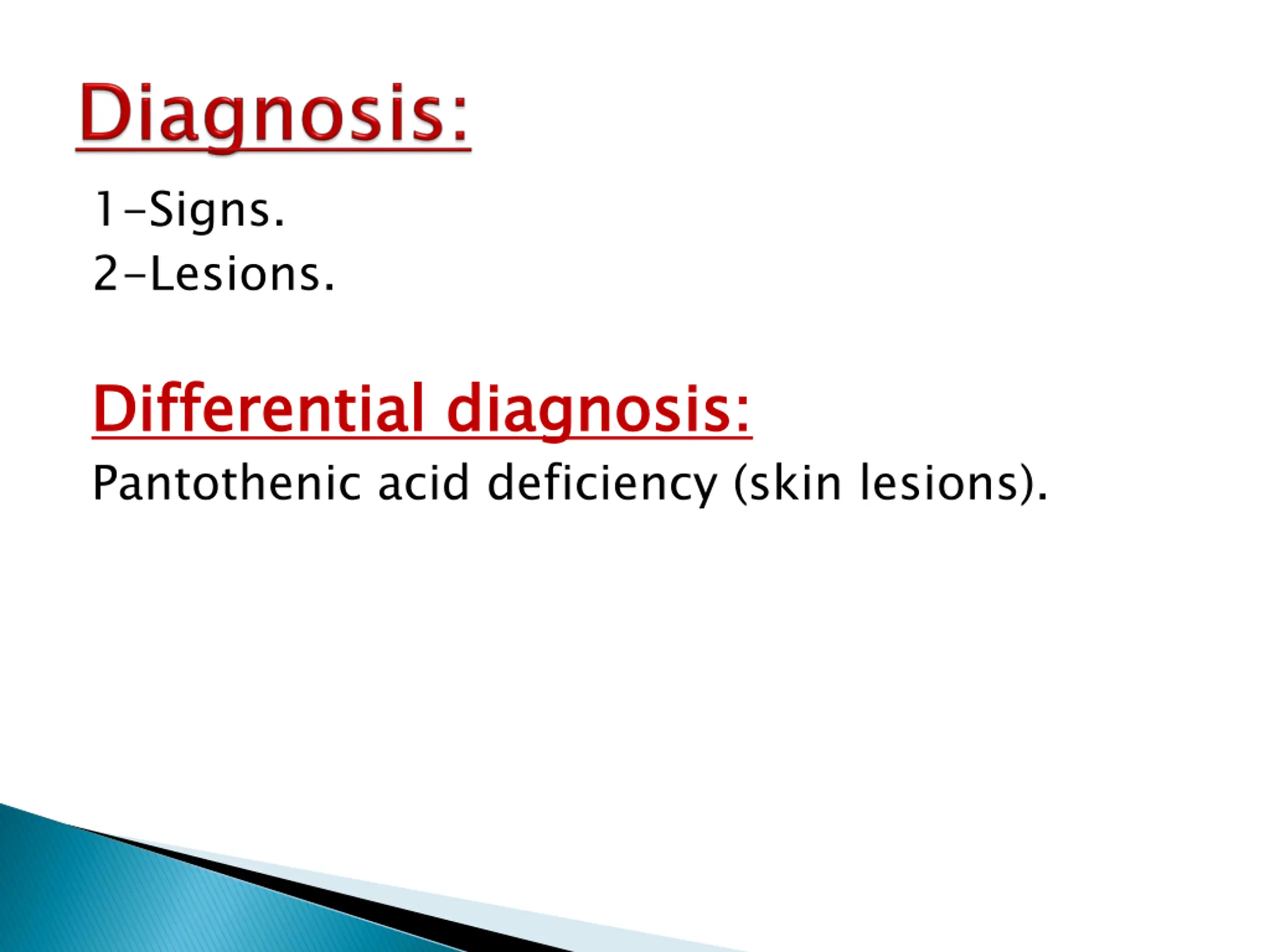 Diagnosis:

1-Signs.
2-Lesions.

Differential diagnosis:

Pantothenic acid deficiency (skin lesions).